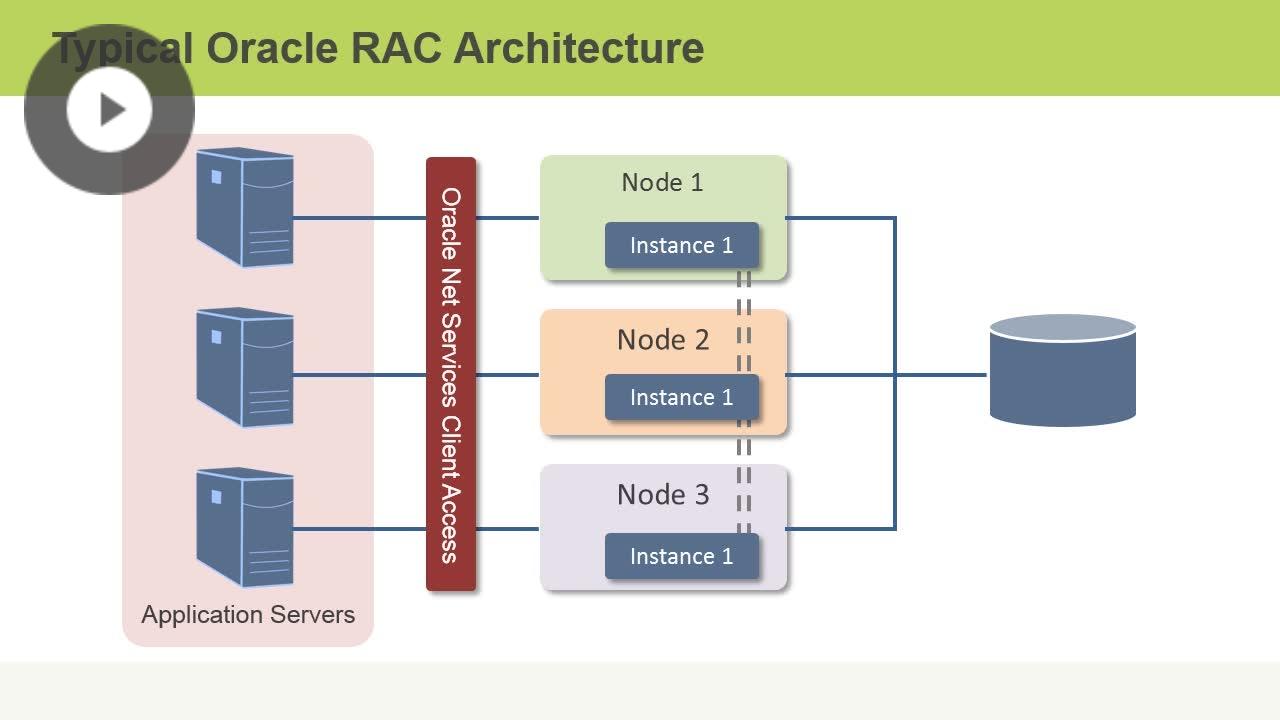 Typical Oracle RAC Architecture

Application Servers

Oracle Net Services Client Access

Node 1

Instance 1

Node 2

Instance 1

Node 3

Instance 1